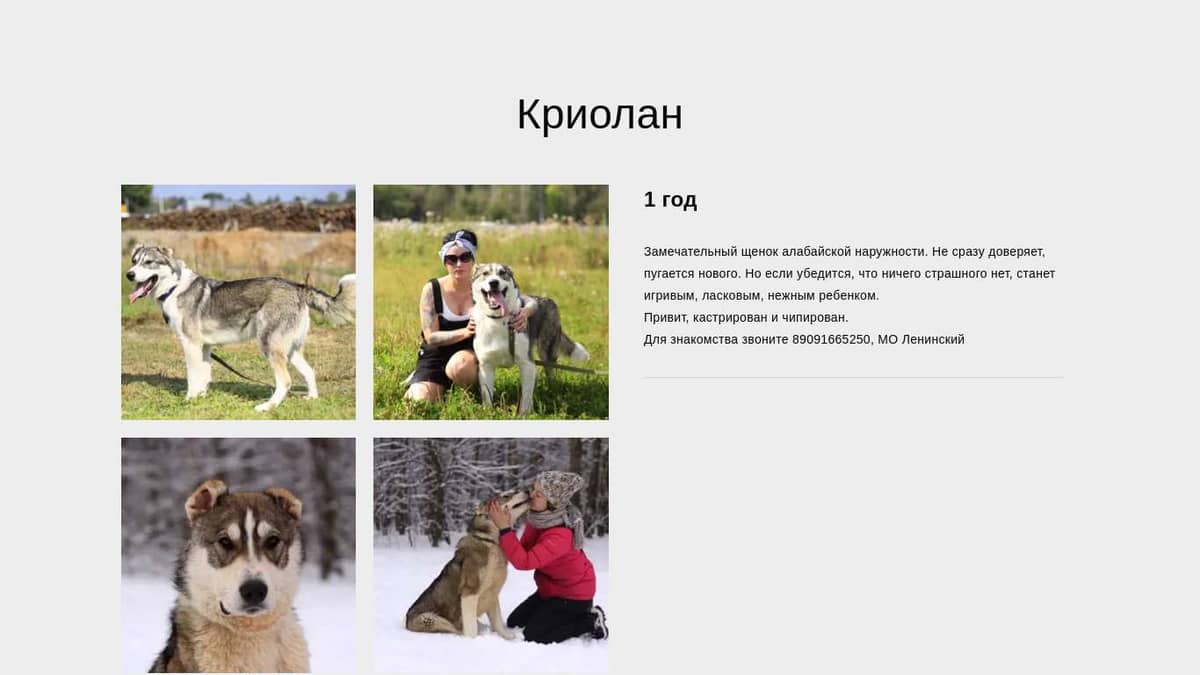 Криолан

1 год

Замечательный щенок алабайской наружности. Не сразу доверяет, пугается нового. Но если убедится, что ничего страшного нет, станет игривым, ласковым, нежным ребенком.
Привит, кастрирован и чипирован.
Для знакомства звоните 89091665250, МО Ленинский